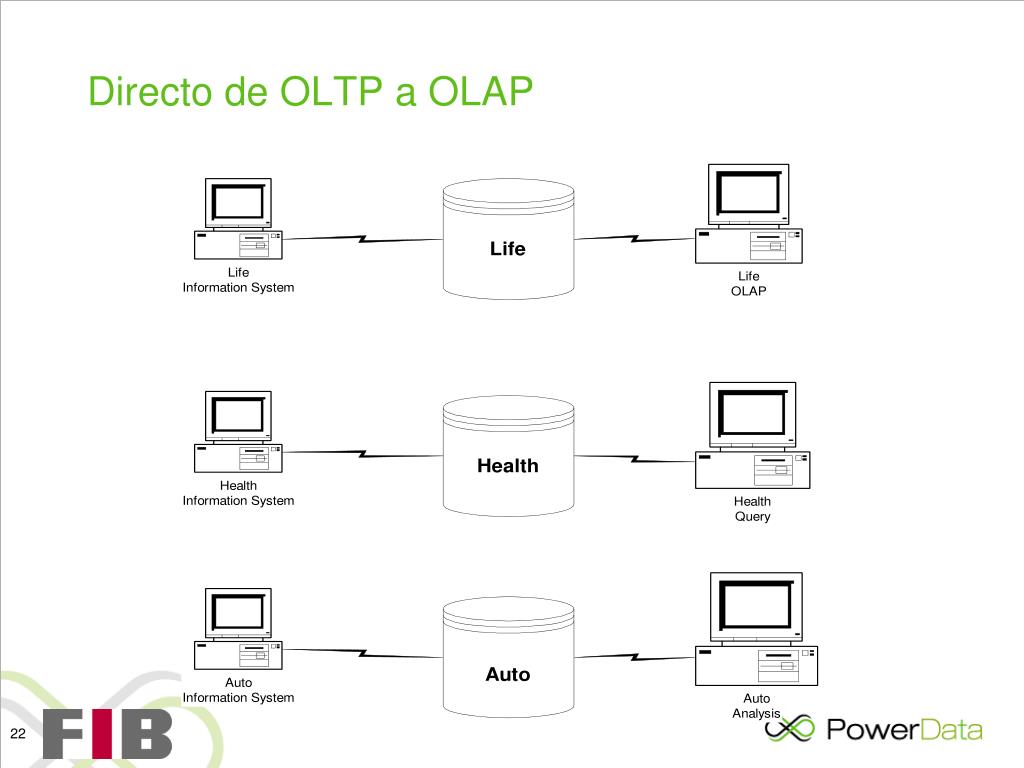 Directo de OLTP a OLAP

Life
Information System

Life

Life
OLAP

Health
Information System

Health

Health
Query

Auto
Information System

Auto

Auto
Analysis

22

FIB

PowerData